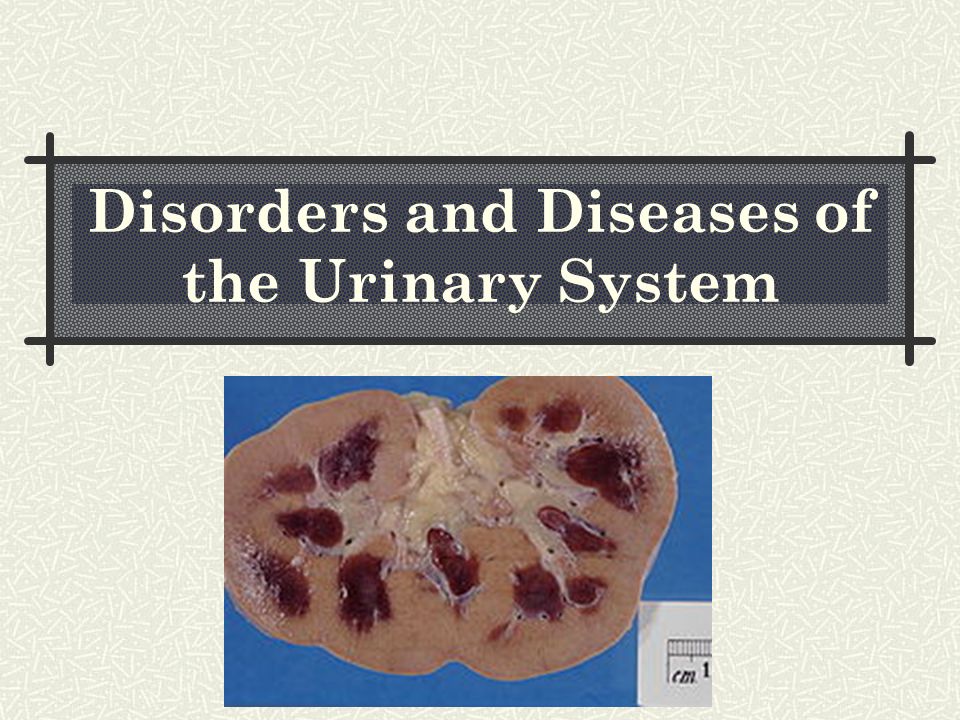 Disorders and Diseases of the Urinary System

cm 1